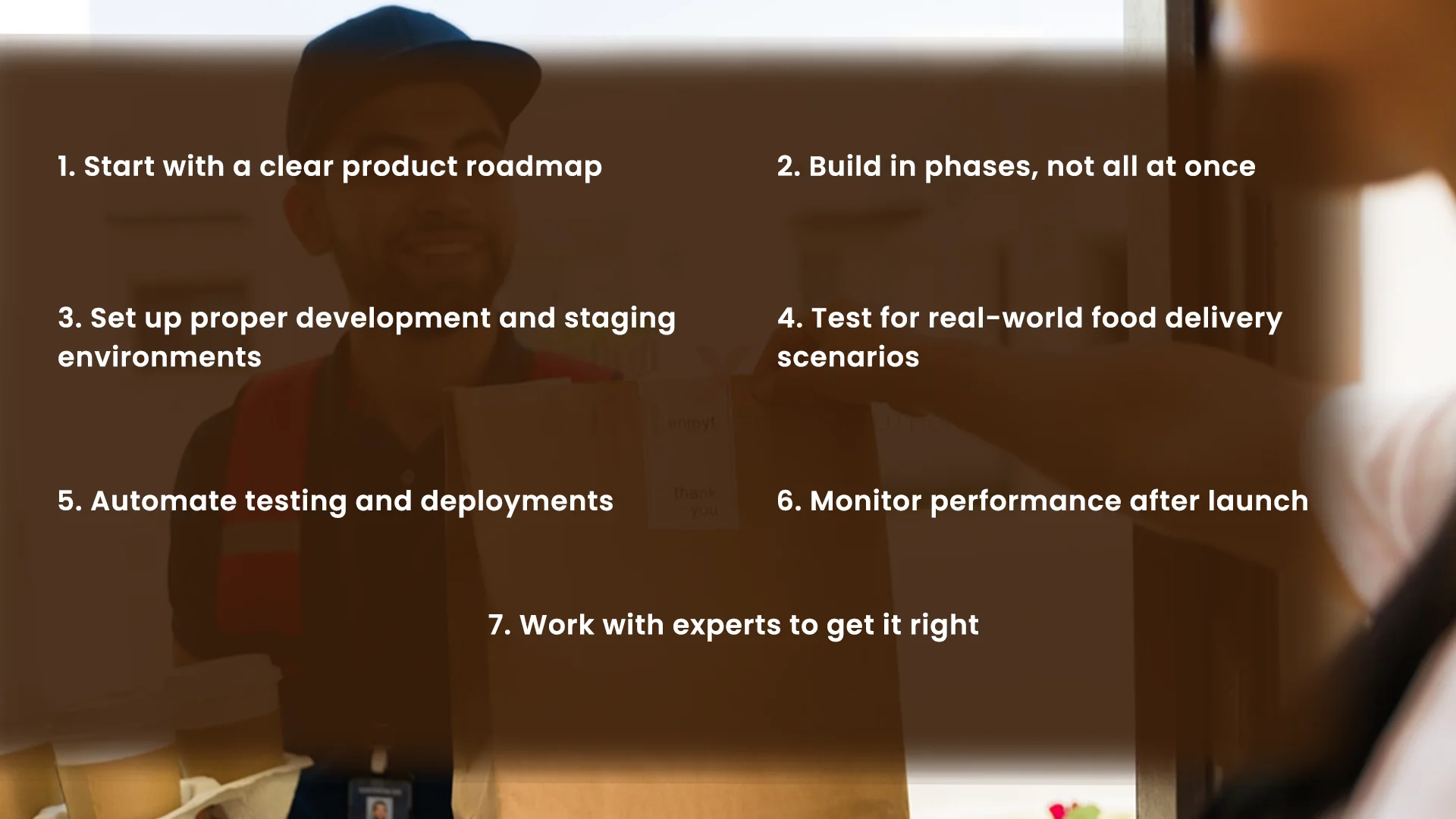 1. Start with a clear product roadmap

2. Build in phases, not all at once

3. Set up proper development and staging environments

4. Test for real-world food delivery scenarios

enjoy!

thank you

5. Automate testing and deployments

6. Monitor performance after launch

7. Work with experts to get it right